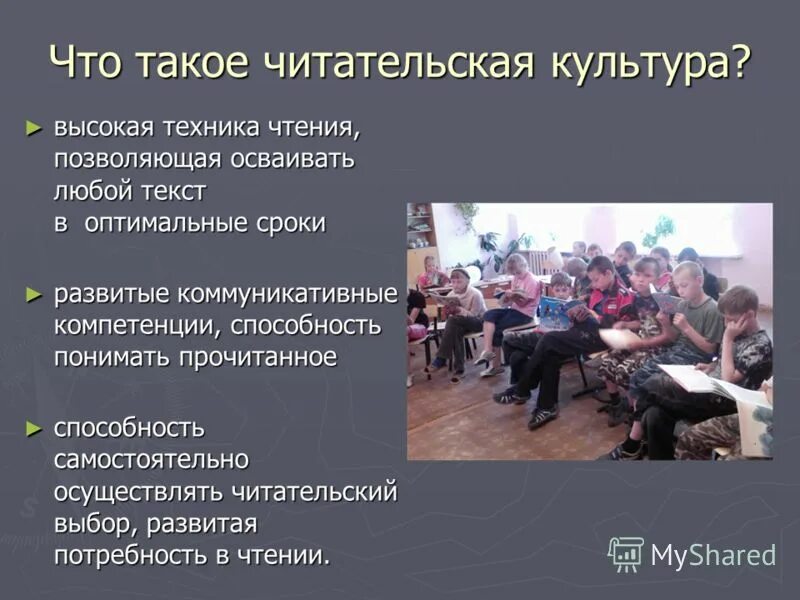 Что такое читательская культура?

► высокая техника чтения, позволяющая осваивать любой текст в оптимальные сроки

► развитые коммуникативные компетенции, способность понимать прочитанное

► способность самостоятельно осуществлять читательский выбор, развитая потребность в чтении.

MyShared